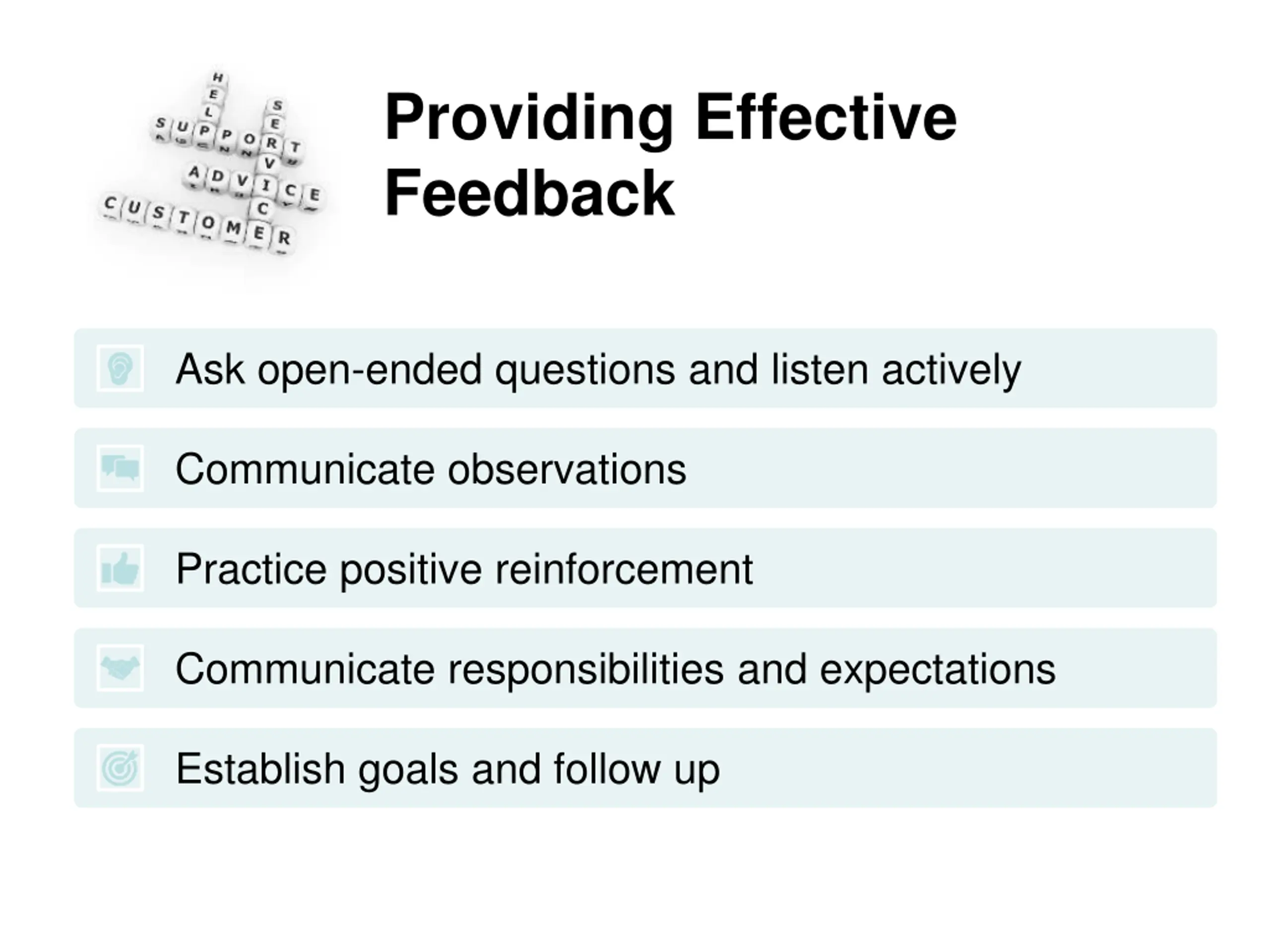 HELP
SUPPORT
SERVICE
ADVICE
CUSTOMER

Providing Effective Feedback

Ask open-ended questions and listen actively

Communicate observations

Practice positive reinforcement

Communicate responsibilities and expectations

Establish goals and follow up